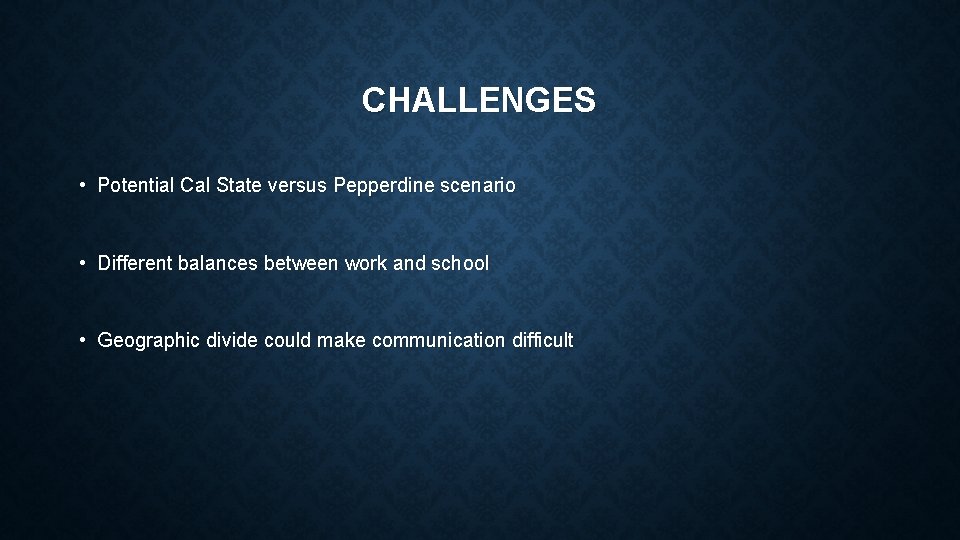 CHALLENGES

• Potential Cal State versus Pepperdine scenario

• Different balances between work and school

• Geographic divide could make communication difficult